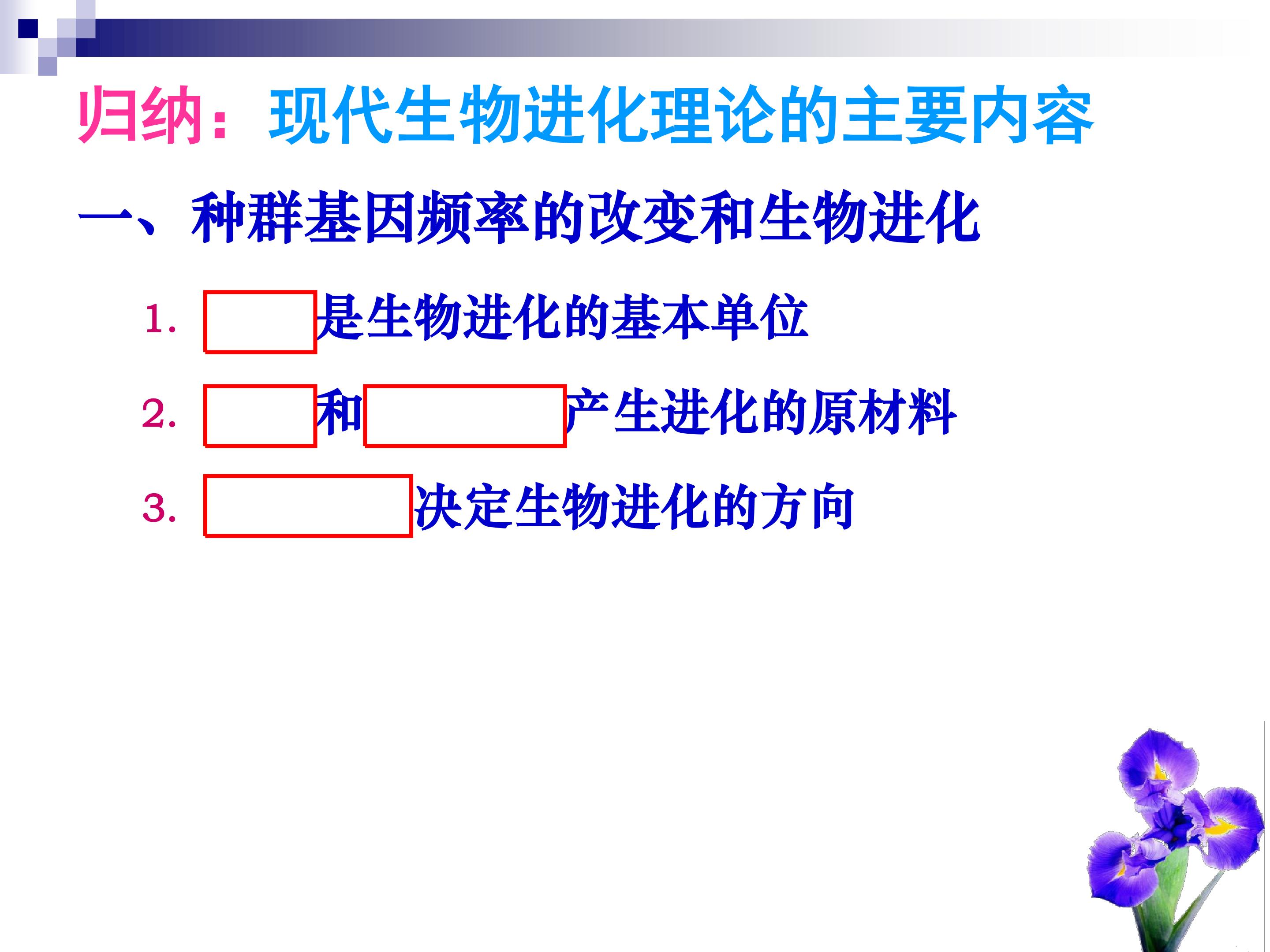 归纳：现代生物进化理论的主要内容

一、种群基因频率的改变和生物进化

1. 是生物进化的基本单位

2. 和 产生进化的原材料

3. 决定生物进化的方向